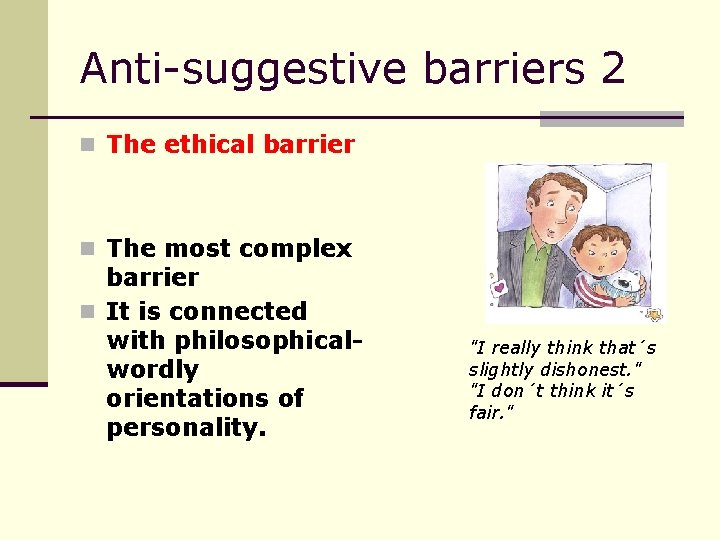 Anti-suggestive barriers 2

The ethical barrier

The most complex barrier

It is connected with philosophical-wordly orientations of personality.

"I really think that´s slightly dishonest."
"I don´t think it´s fair."